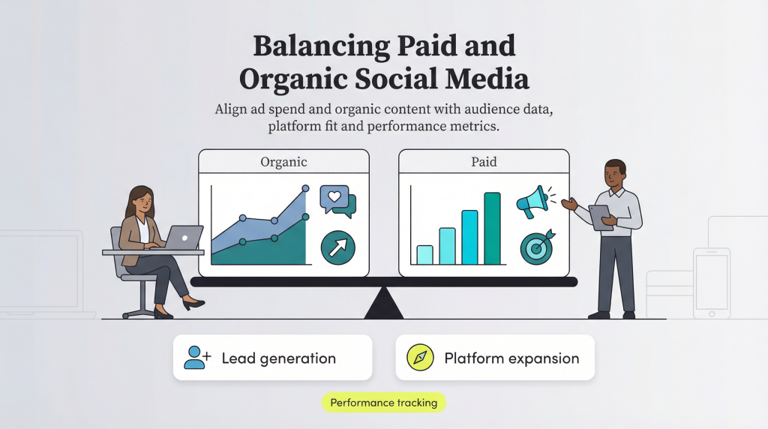 Balancing Paid and Organic Social Media

Align ad spend and organic content with audience data, platform fit and performance metrics.

Organic

Paid

Lead generation

Platform expansion

Performance tracking